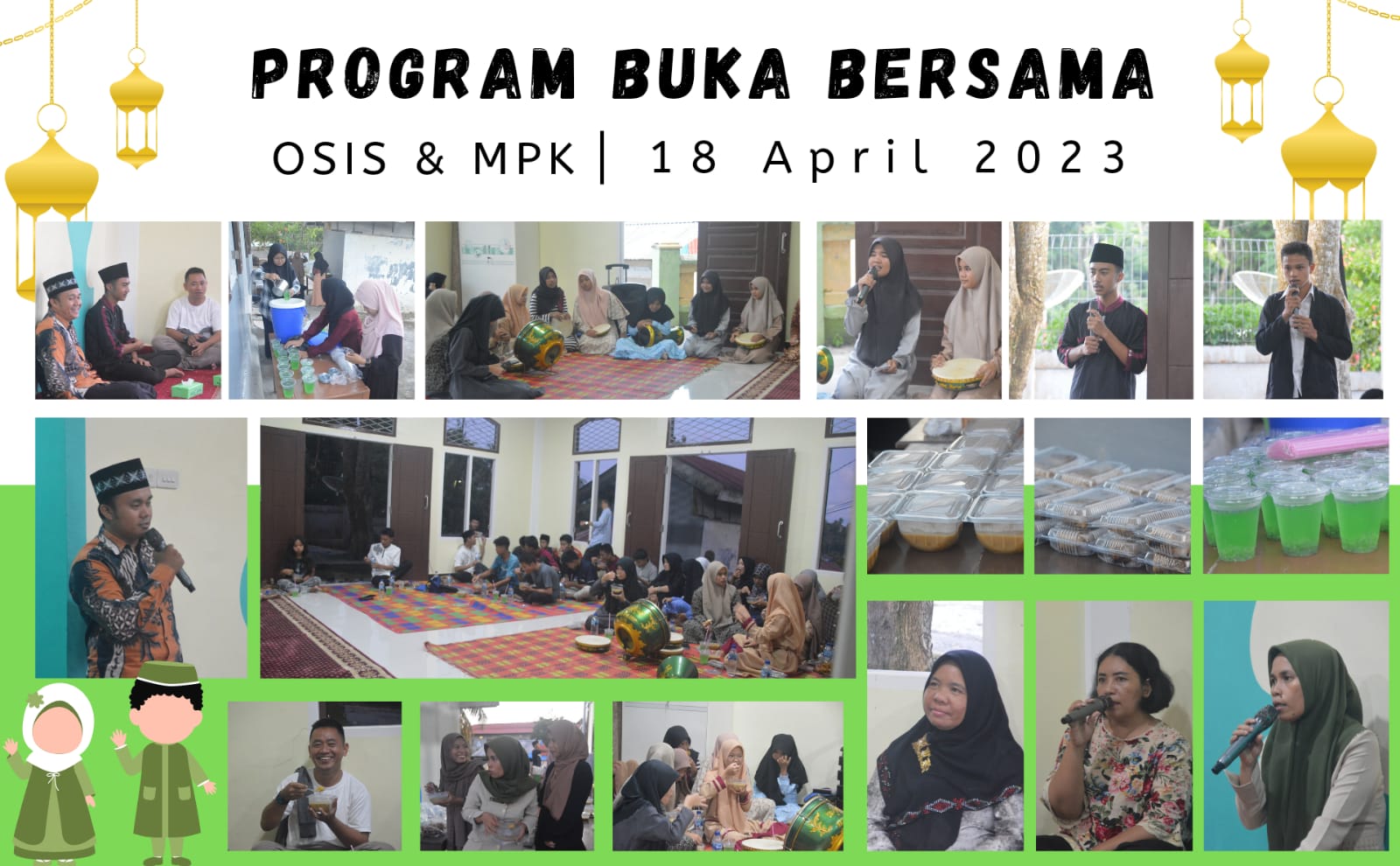 PROGRAM BUKA BERSAMA

OSIS & MPK | 18 April 2023